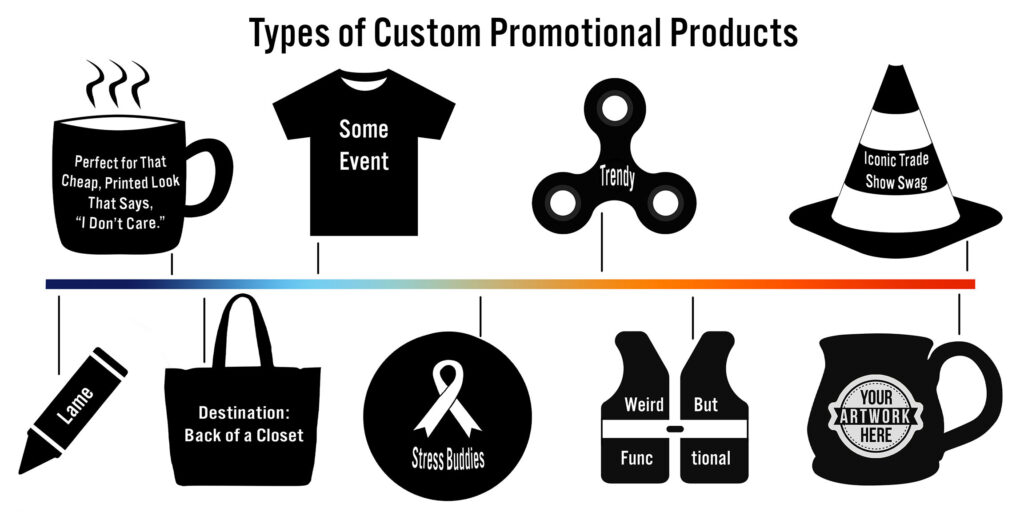 Types of Custom Promotional Products

Perfect for That Cheap, Printed Look That Says, "I Don't Care."

Some Event

Trendy

Iconic Trade Show Swag

Lame

Destination: Back of a Closet

Stress Buddies

Weird But Func tional

YOUR ARTWORK HERE